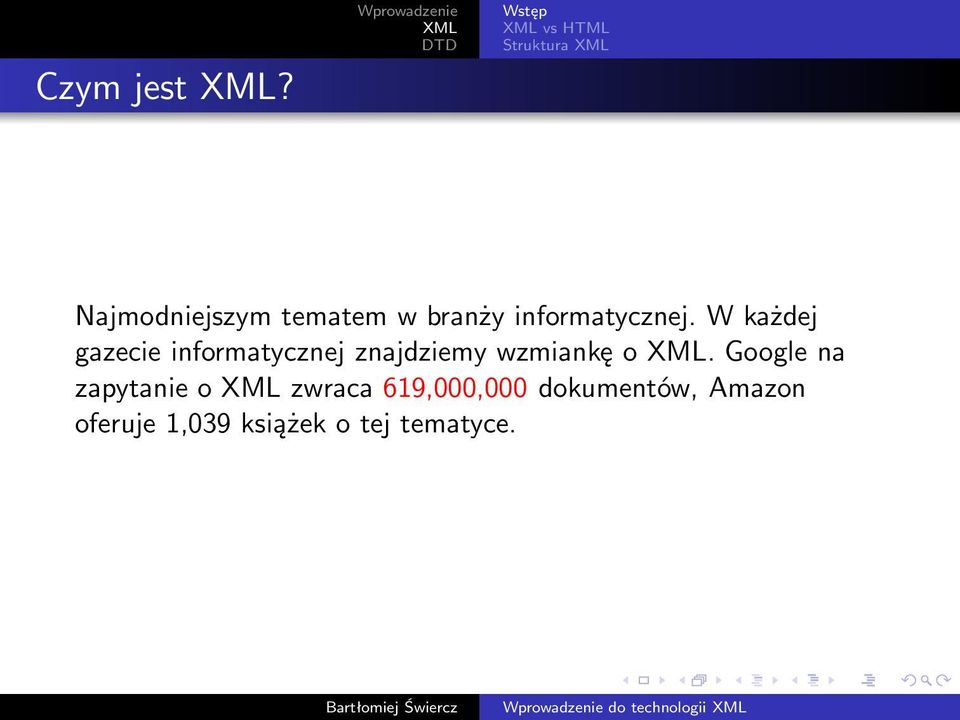 Wprowadzenie
XML
DTD

Wstęp
XML vs HTML
Struktura XML

Czym jest XML?

Najmodniejszym tematem w branży informatycznej. W każdej gazecie informatycznej znajdziemy wzmiankę o XML. Google na zapytanie o XML zwraca 619,000,000 dokumentów, Amazon oferuje 1,039 książek o tej tematyce.

Bartłomiej Świercz

Wprowadzenie do technologii XML